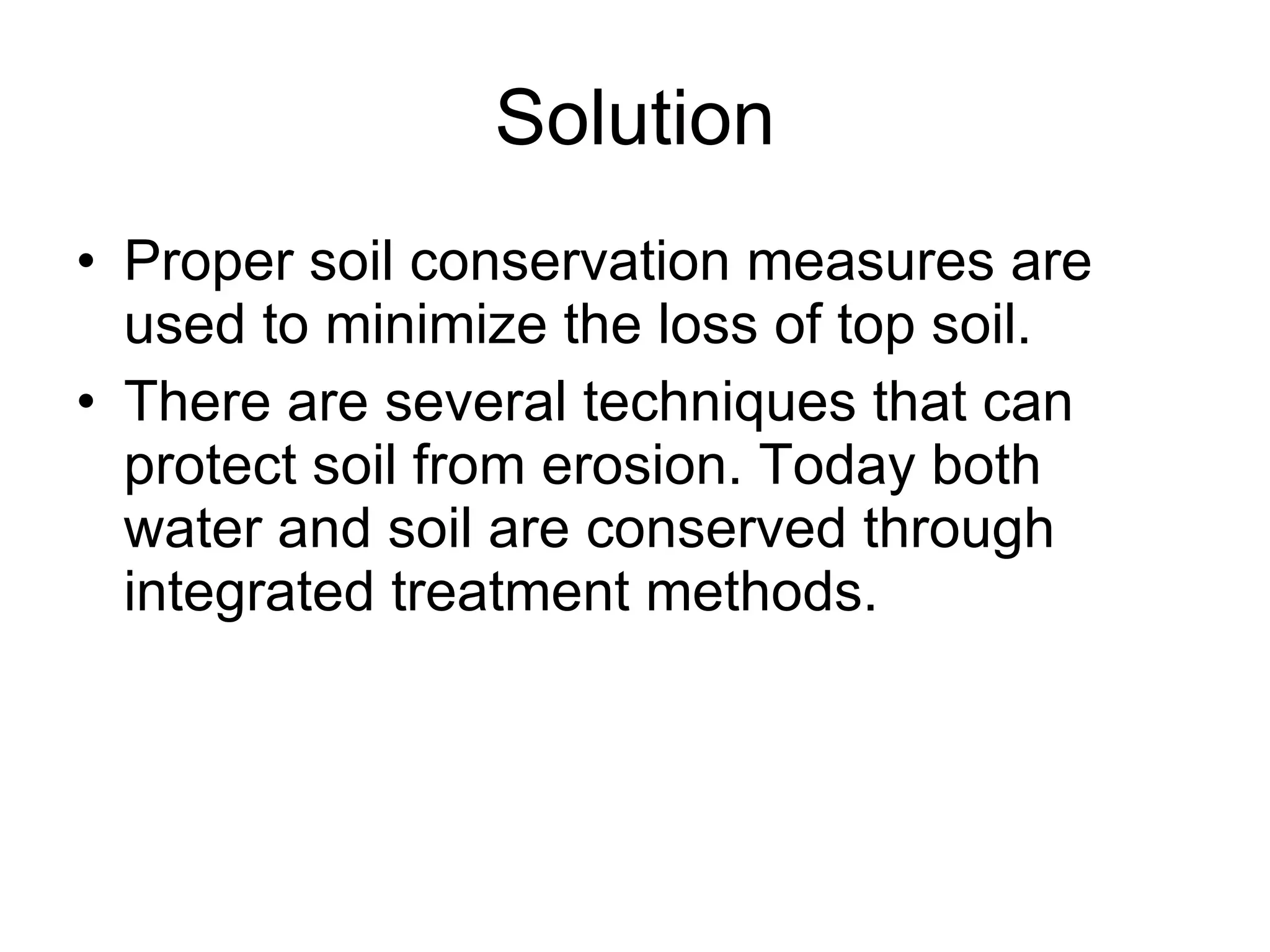 Solution

• Proper soil conservation measures are used to minimize the loss of top soil.
• There are several techniques that can protect soil from erosion. Today both water and soil are conserved through integrated treatment methods.